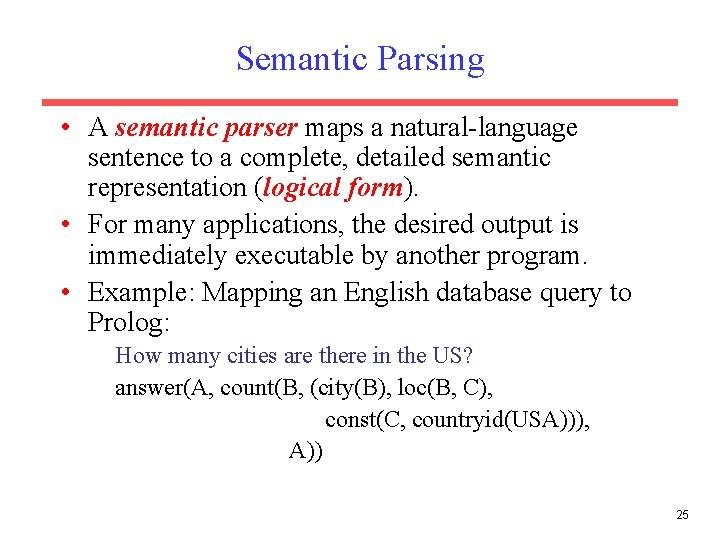 Semantic Parsing

• A semantic parser maps a natural-language sentence to a complete, detailed semantic representation (logical form).

• For many applications, the desired output is immediately executable by another program.

• Example: Mapping an English database query to Prolog:

How many cities are there in the US?

answer(A, count(B, (city(B), loc(B, C),
const(C, countryid(USA))),
A))

25